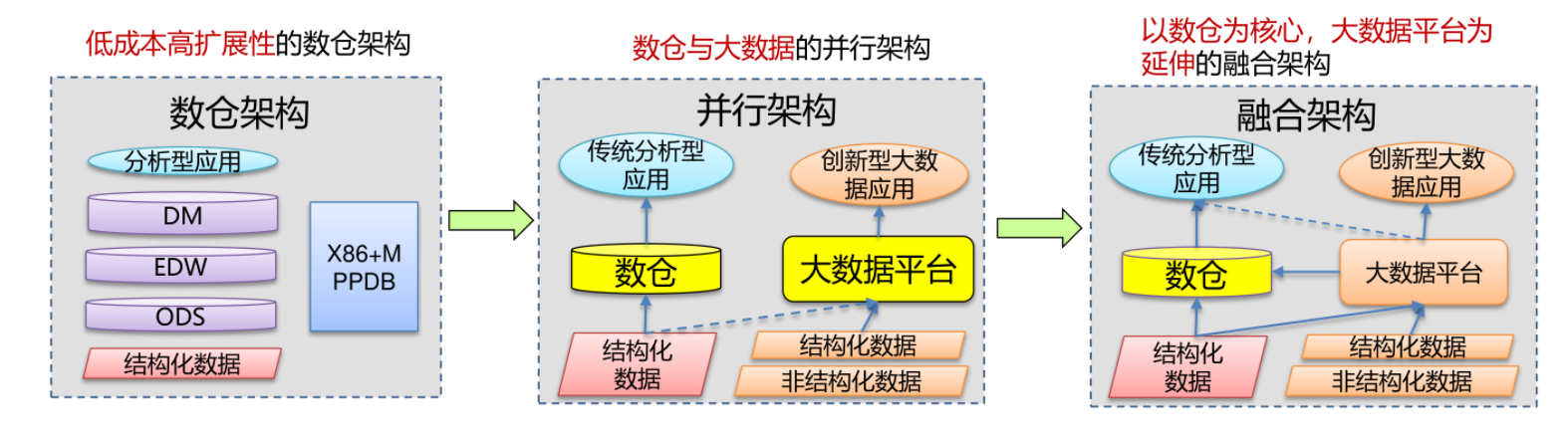 低成本高扩展性的数仓架构

数仓架构

分析型应用

DM

EDW

ODS

结构化数据

X86+MPPDB

数仓与大数据的并行架构

并行架构

传统分析型应用

创新型大数据应用

数仓

大数据平台

结构化数据

结构化数据

非结构化数据

以数仓为核心，大数据平台为延伸的融合架构

融合架构

传统分析型应用

创新型大数据应用

数仓

大数据平台

结构化数据

结构化数据

非结构化数据